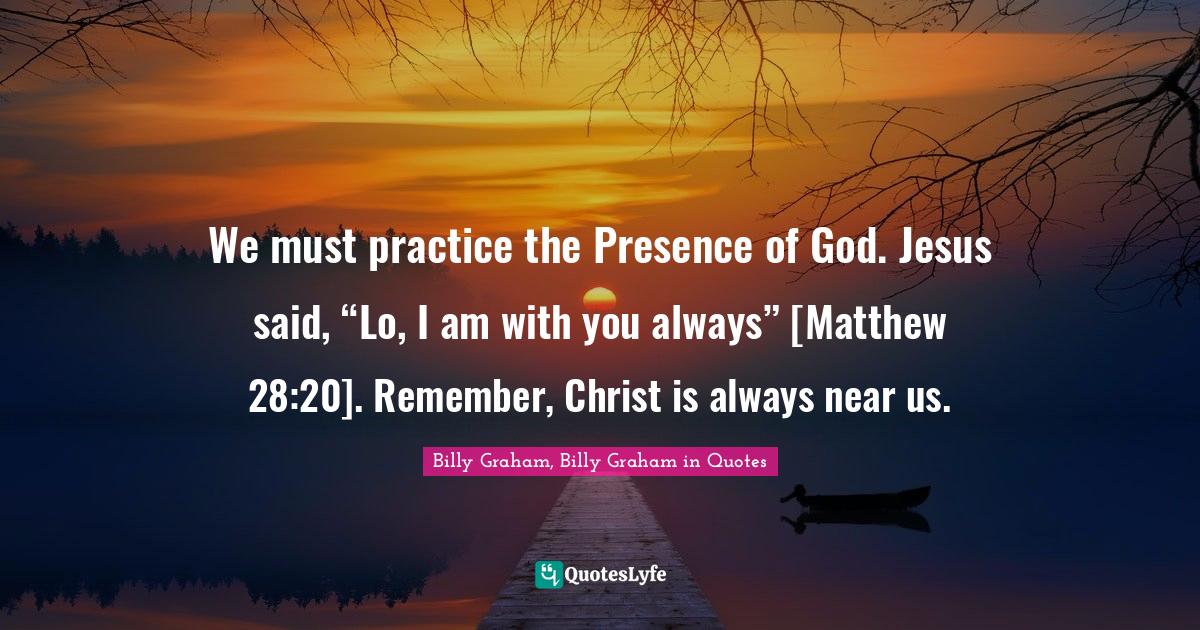 We must practice the Presence of God. Jesus said, “Lo, I am with you always” [Matthew 28:20]. Remember, Christ is always near us.

Billy Graham, Billy Graham in Quotes

QuotesLyfe